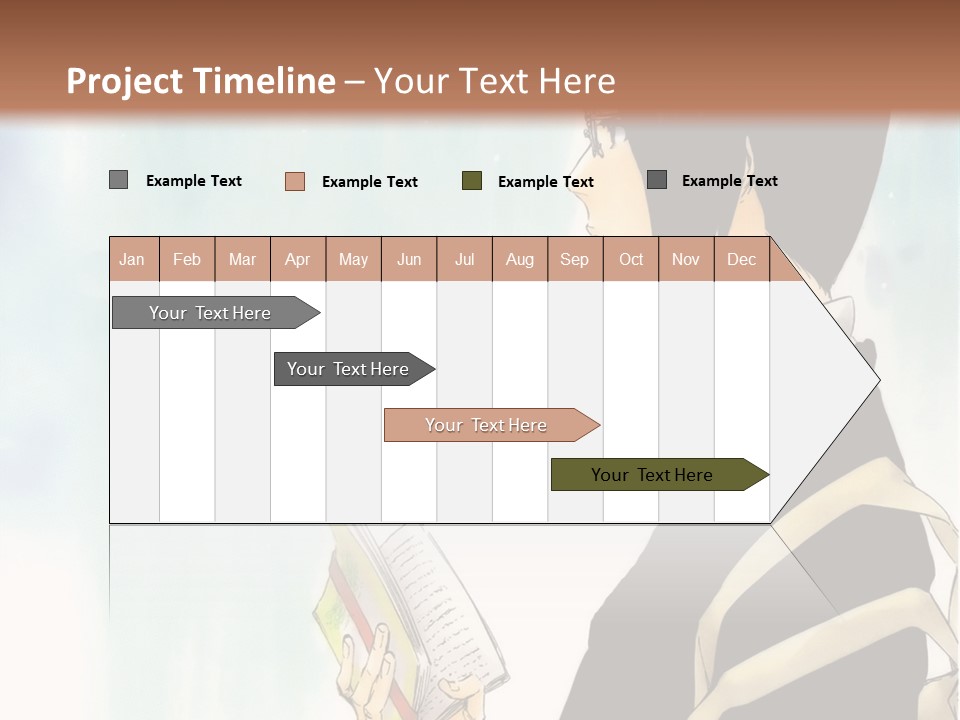 Project Timeline – Your Text Here

Example Text
Example Text
Example Text
Example Text

| Jan | Feb | Mar | Apr | May | Jun | Jul | Aug | Sep | Oct | Nov | Dec |
|---|---|---|---|---|---|---|---|---|---|---|---|

Your Text Here

Your Text Here

Your Text Here

Your Text Here